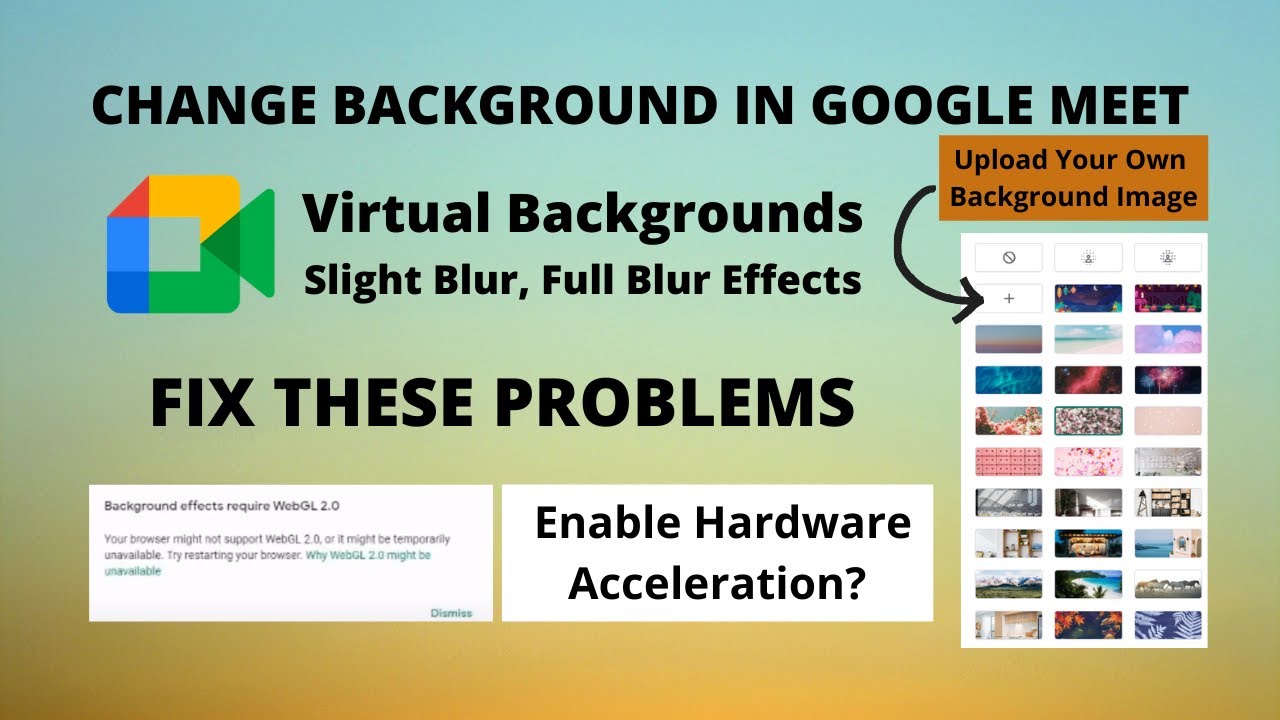 CHANGE BACKGROUND IN GOOGLE MEET

Upload Your Own Background Image

Virtual Backgrounds

Slight Blur, Full Blur Effects

+

FIX THESE PROBLEMS

Background effects require WebGL 2.0

Your browser might not support WebGL 2.0, or it might be temporarily unavailable. Try restarting your browser. Why WebGL 2.0 might be unavailable

Dismiss

Enable Hardware Acceleration?